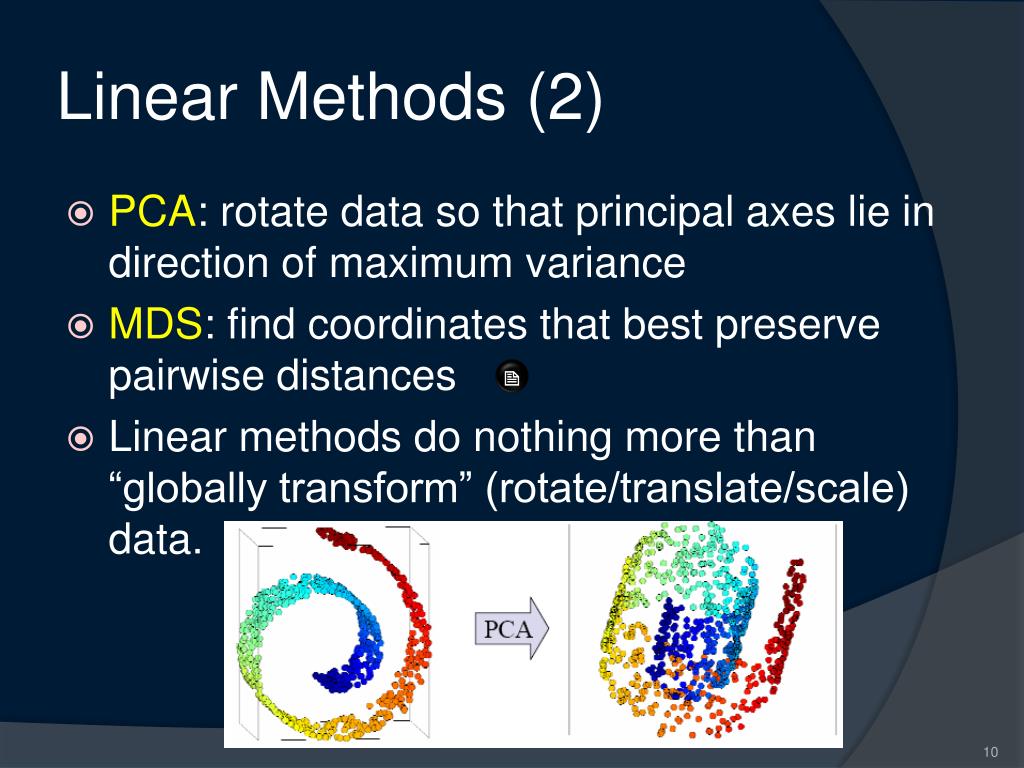 Linear Methods (2)

PCA: rotate data so that principal axes lie in direction of maximum variance

MDS: find coordinates that best preserve pairwise distances

Linear methods do nothing more than “globally transform” (rotate/translate/scale) data.

PCA

10